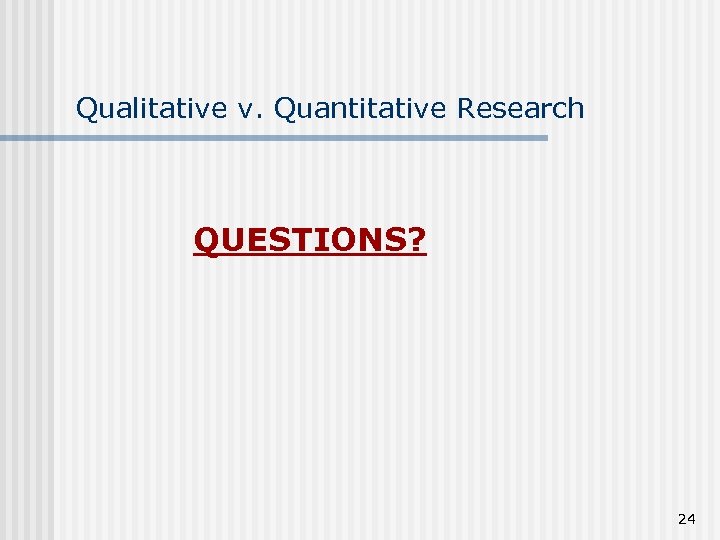 Qualitative v. Quantitative Research

QUESTIONS?

24